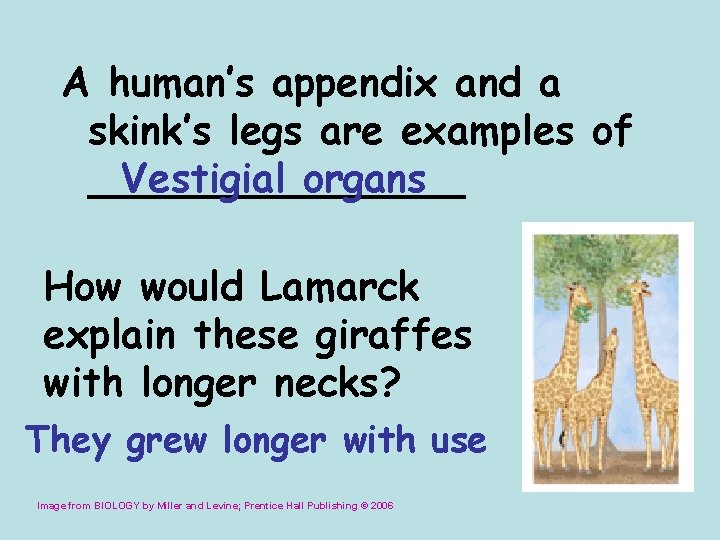 A human's appendix and a skink's legs are examples of Vestigial organs

How would Lamarck explain these giraffes with longer necks?

They grew longer with use

Image from BIOLOGY by Miller and Levine; Prentice Hall Publishing © 2006